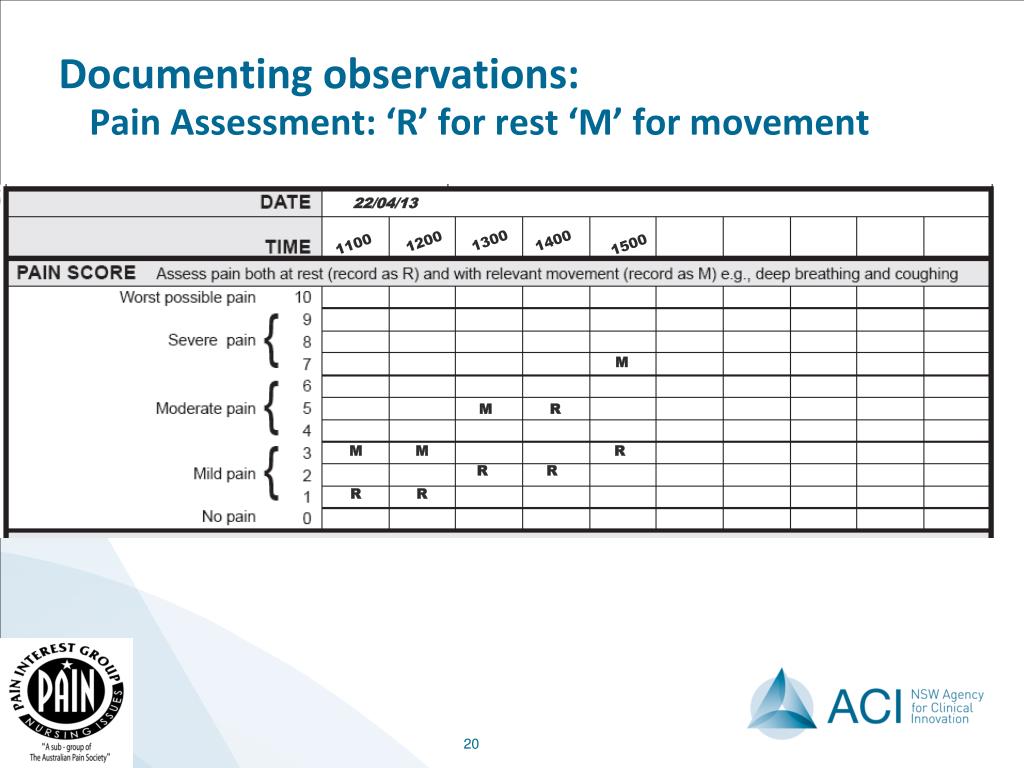 Documenting observations:
Pain Assessment: ‘R’ for rest ‘M’ for movement

| DATE | | 22/04/13 | | | | | | | | | |
|---|---|---|---|---|---|---|---|---|---|---|---|
| TIME | | 1100 | 1200 | 1300 | 1400 | 1500 | | | | | |
| PAIN SCORE Assess pain both at rest (record as R) and with relevant movement (record as M) e.g., deep breathing and coughing | | | | | | | | | | | |
| Worst possible pain | 10 | | | | | | | | | | |
| Severe pain | 9 | | | | | | | | | | |
| | 8 | | | | | | | | | | |
| | 7 | | | | | M | | | | | |
| Moderate pain | 6 | | | | | | | | | | |
| | 5 | | | M | R | | | | | | |
| | 4 | | | | | | | | | | |
| Mild pain | 3 | M | M | | | R | | | | | |
| | 2 | | | R | R | | | | | | |
| | 1 | R | R | | | | | | | | |
| No pain | 0 | | | | | | | | | | |

PAIN INTEREST GROUP
PAIN
NURSING ISSUES
"A sub - group of The Australian Pain Society"

20

ACI NSW Agency for Clinical Innovation